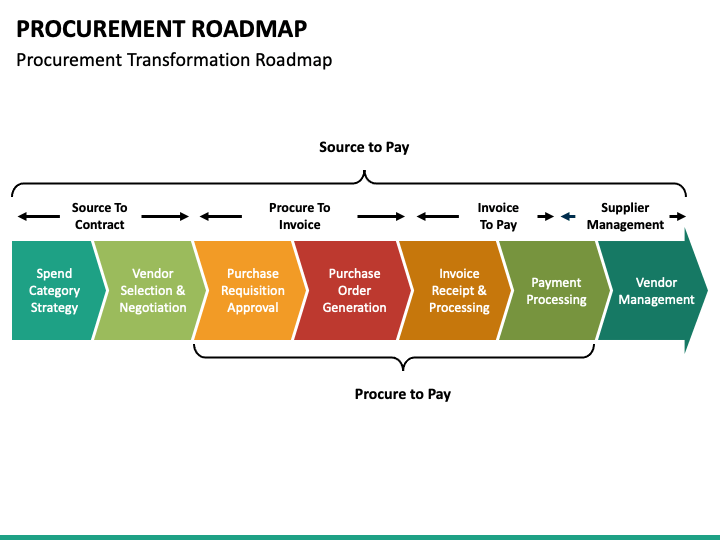 PROCUREMENT ROADMAP
Procurement Transformation Roadmap

Source to Pay

Source To Contract

Procure To Invoice

Invoice To Pay

Supplier Management

Spend Category Strategy

Vendor Selection & Negotiation

Purchase Requisition Approval

Purchase Order Generation

Invoice Receipt & Processing

Payment Processing

Vendor Management

Procure to Pay